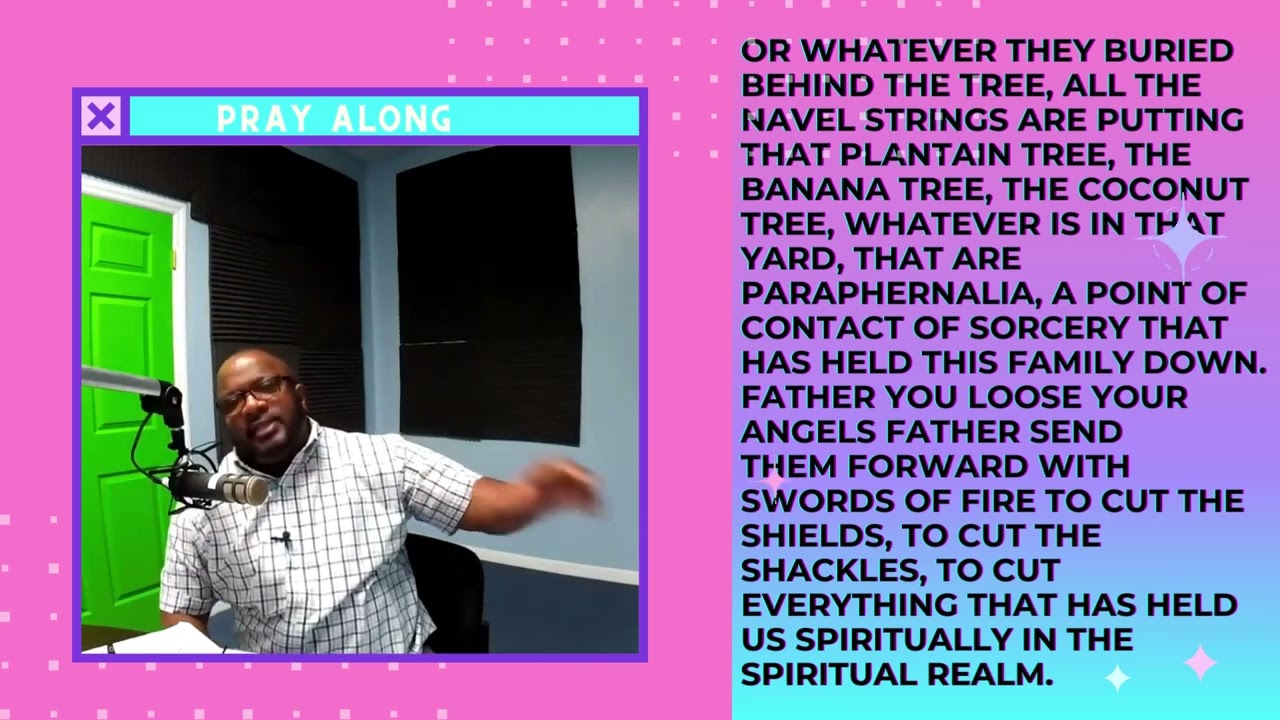 PRAY ALONG

OR WHATEVER THEY BURIED BEHIND THE TREE, ALL THE NAVEL STRINGS ARE PUTTING THAT PLANTAIN TREE, THE BANANA TREE, THE COCONUT TREE, WHATEVER IS IN THAT YARD, THAT ARE PARAPHERNALIA, A POINT OF CONTACT OF SORCERY THAT HAS HELD THIS FAMILY DOWN. FATHER YOU LOOSE YOUR ANGELS FATHER SEND THEM FORWARD WITH SWORDS OF FIRE TO CUT THE SHIELDS, TO CUT THE SHACKLES, TO CUT EVERYTHING THAT HAS HELD US SPIRITUALLY IN THE SPIRITUAL REALM.